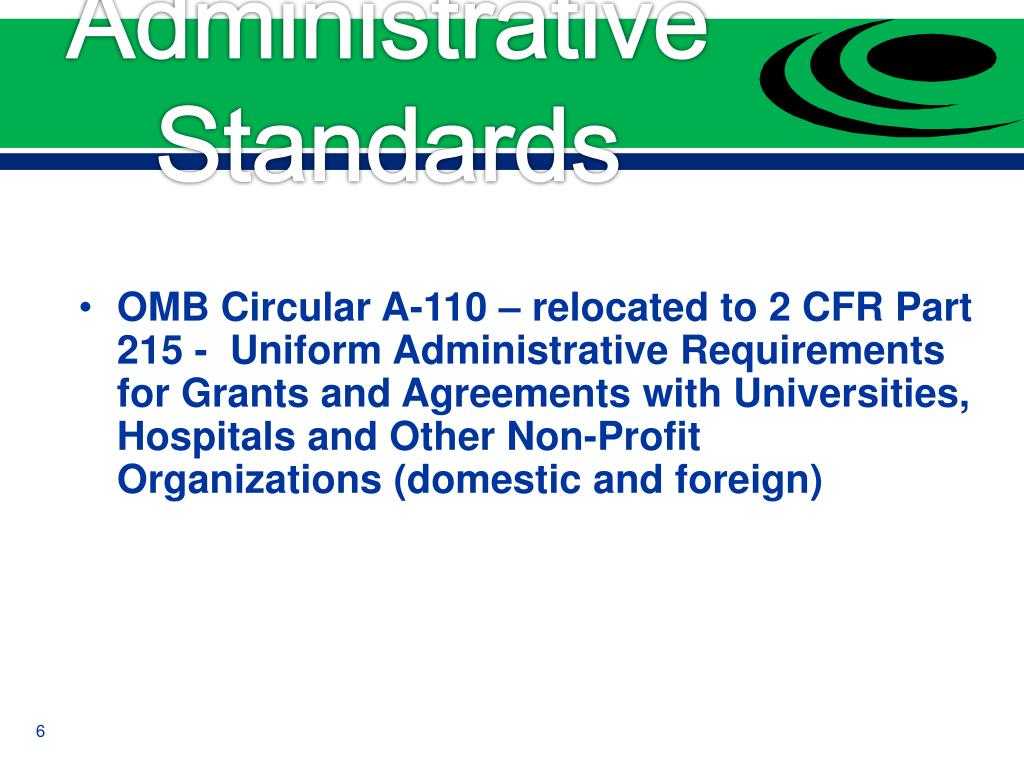 Administrative Standards

• OMB Circular A-110 – relocated to 2 CFR Part 215 - Uniform Administrative Requirements for Grants and Agreements with Universities, Hospitals and Other Non-Profit Organizations (domestic and foreign)

6